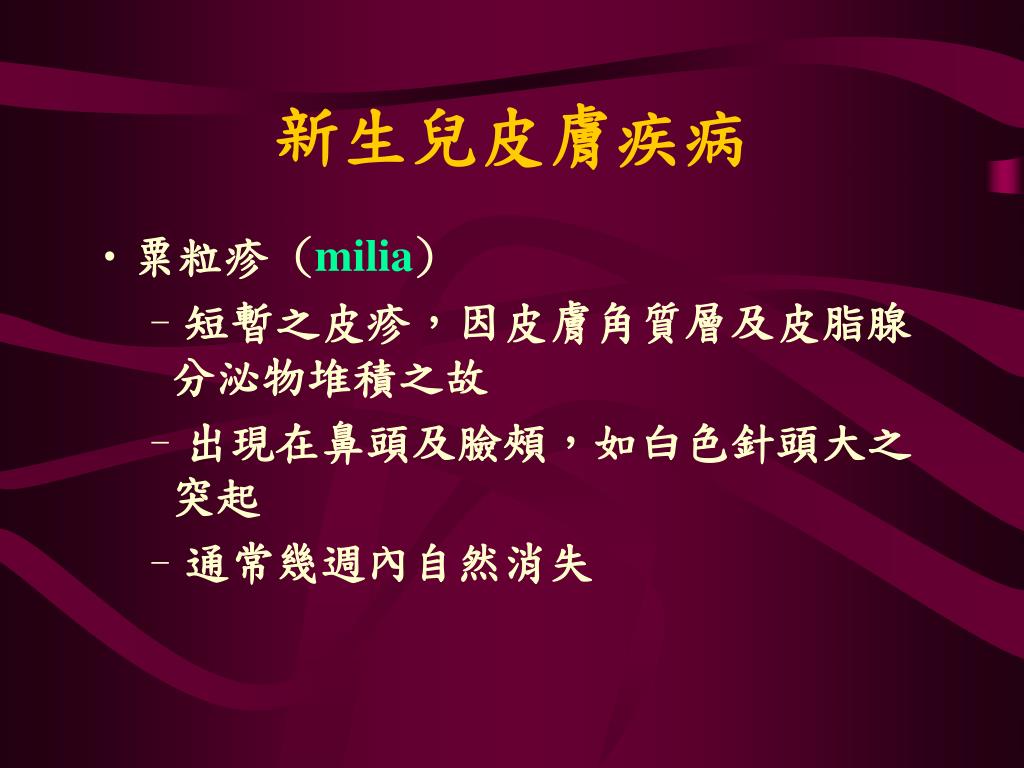 新生兒皮膚疾病

• 粟粒疹（milia）

– 短暫之皮疹，因皮膚角質層及皮脂腺分泌物堆積之故

– 出現在鼻頭及臉頰，如白色針頭大之突起

– 通常幾週內自然消失